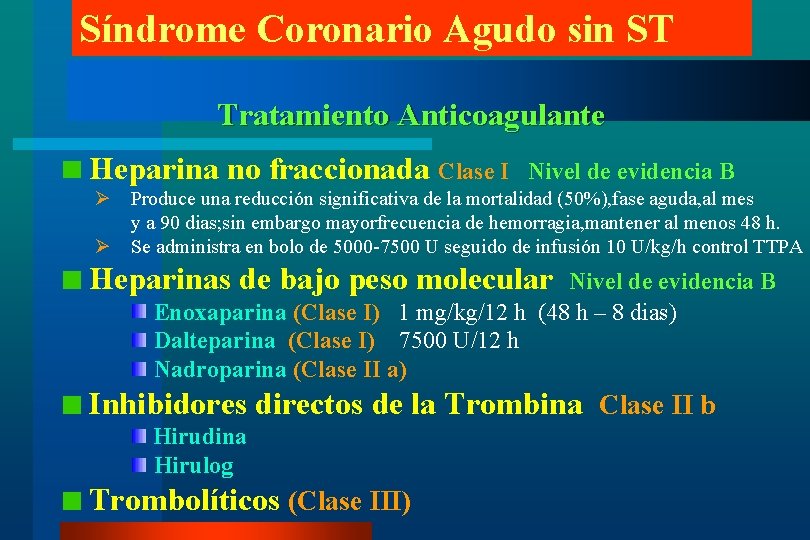 Síndrome Coronario Agudo sin ST

Tratamiento Anticoagulante

Heparina no fraccionada Clase I Nivel de evidencia B

Produce una reducción significativa de la mortalidad (50%),fase aguda,al mes y a 90 dias;sin embargo mayorfrecuencia de hemorragia,mantener al menos 48 h.

Se administra en bolo de 5000-7500 U seguido de infusión 10 U/kg/h control TTPA

Heparinas de bajo peso molecular Nivel de evidencia B

Enoxaparina (Clase I) 1 mg/kg/12 h (48 h – 8 dias)

Dalteparina (Clase I) 7500 U/12 h

Nadroparina (Clase II a)

Inhibidores directos de la Trombina Clase II b

Hirudina

Hirulog

Trombolíticos (Clase III)